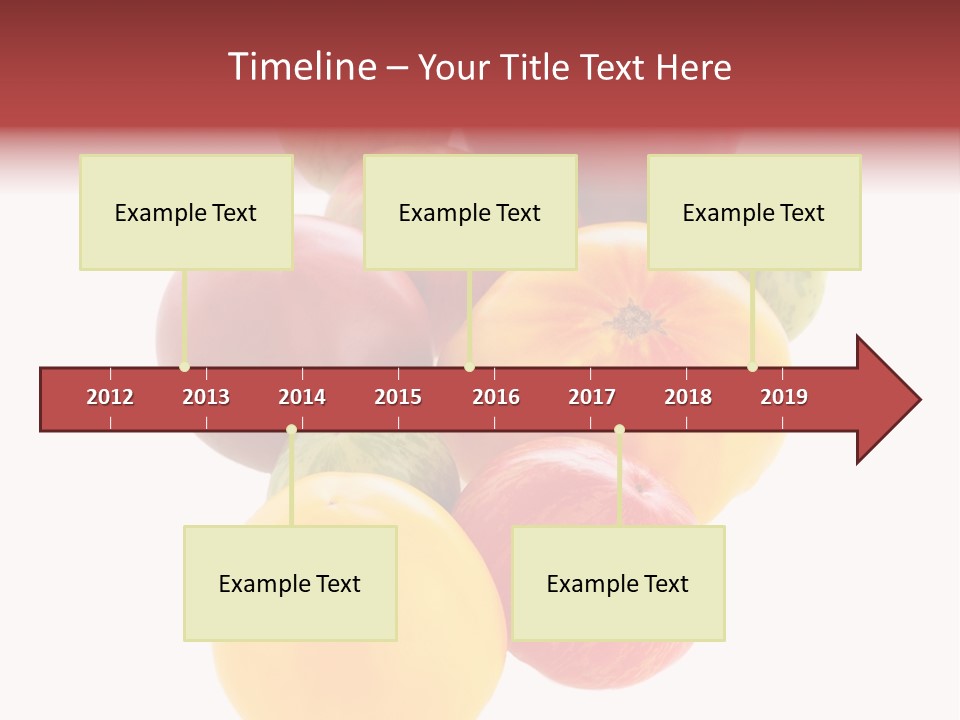 Timeline – Your Title Text Here

Example Text

Example Text

Example Text

2012 2013 2014 2015 2016 2017 2018 2019

Example Text

Example Text